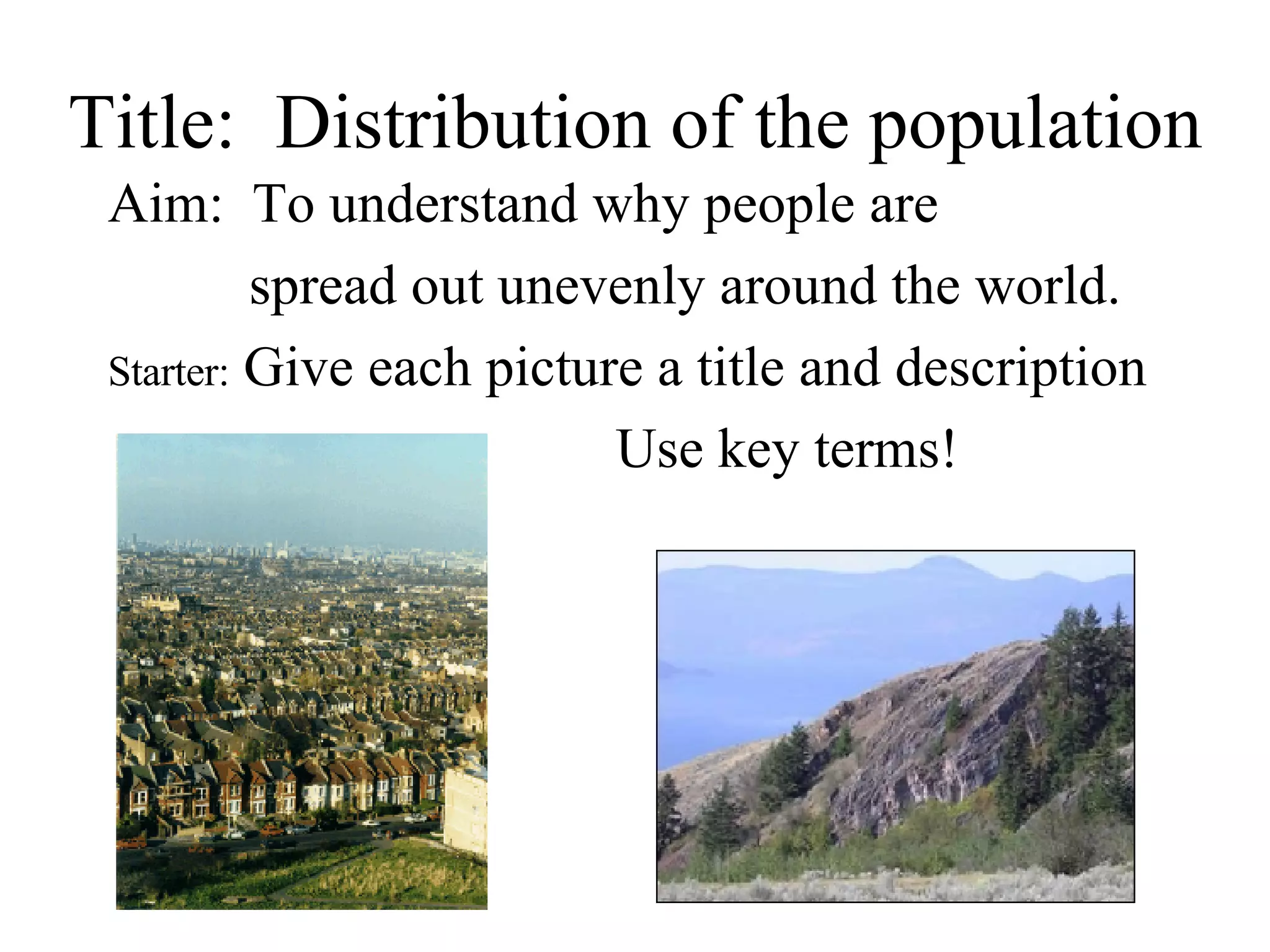 Title: Distribution of the population

Aim: To understand why people are spread out unevenly around the world.

Starter: Give each picture a title and description

Use key terms!